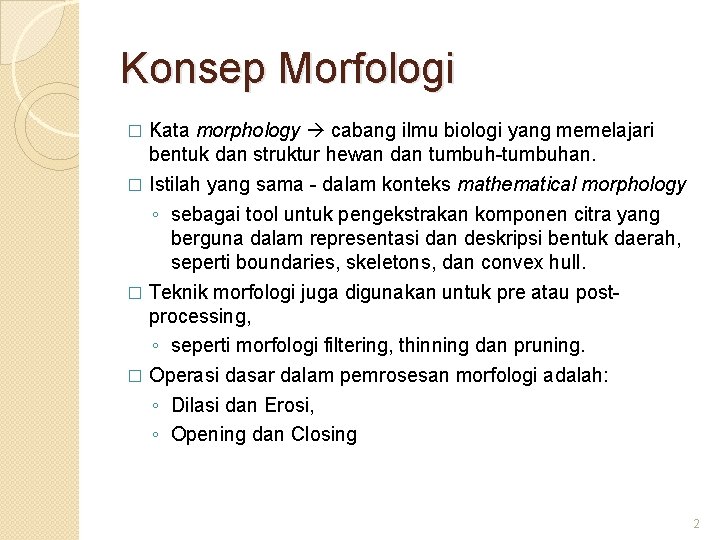 Konsep Morfologi

□ Kata morphology → cabang ilmu biologi yang memelajari bentuk dan struktur hewan dan tumbuh-tumbuhan.

□ Istilah yang sama - dalam konteks mathematical morphology

◦ sebagai tool untuk pengekstrakan komponen citra yang berguna dalam representasi dan deskripsi bentuk daerah, seperti boundaries, skeletons, dan convex hull.

□ Teknik morfologi juga digunakan untuk pre atau post-processing,

◦ seperti morfologi filtering, thinning dan pruning.

□ Operasi dasar dalam pemrosesan morfologi adalah:

◦ Dilasi dan Erosi,

◦ Opening dan Closing

2